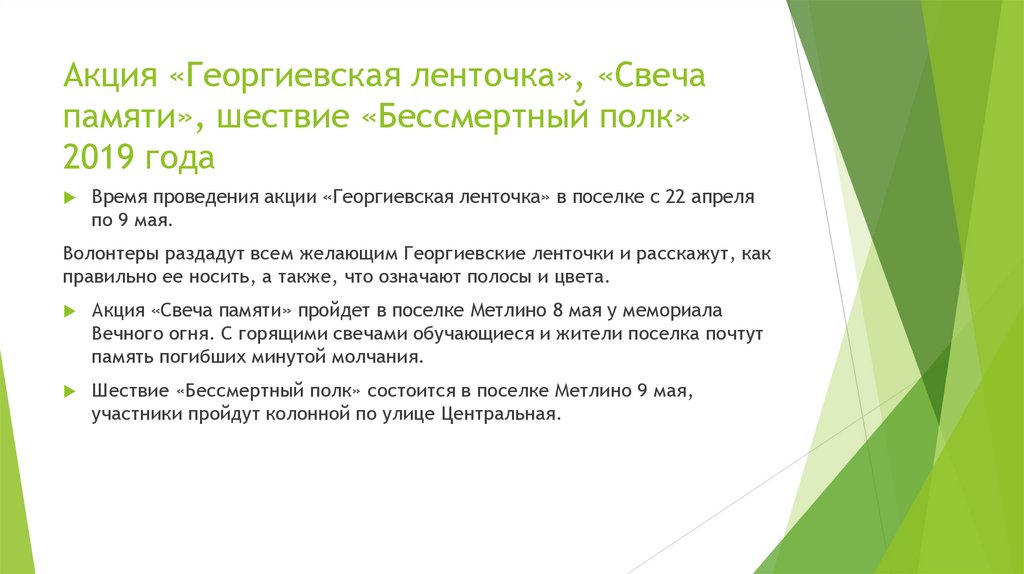 Акция «Георгиевская ленточка», «Свеча памяти», шествие «Бессмертный полк» 2019 года

Время проведения акции «Георгиевская ленточка» в поселке с 22 апреля по 9 мая.

Волонтеры раздадут всем желающим Георгиевские ленточки и расскажут, как правильно ее носить, а также, что означают полосы и цвета.

Акция «Свеча памяти» пройдет в поселке Метлино 8 мая у мемориала Вечного огня. С горящими свечами обучающиеся и жители поселка почтут память погибших минутой молчания.

Шествие «Бессмертный полк» состоится в поселке Метлино 9 мая, участники пройдут колонной по улице Центральная.